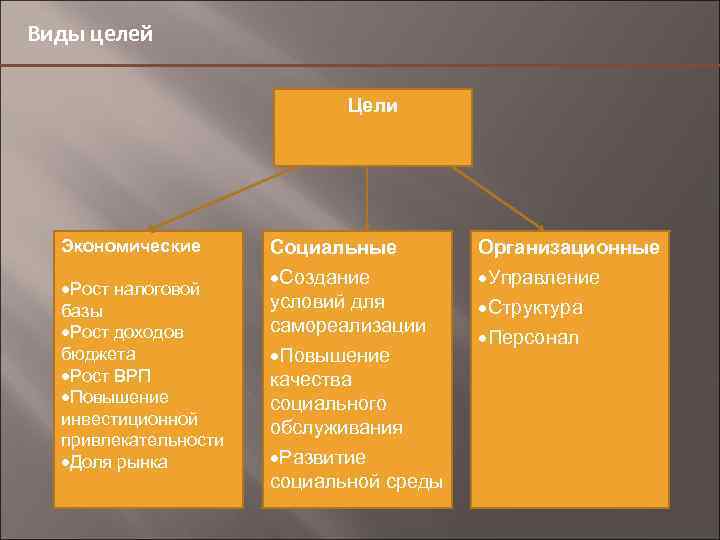 Виды целей

Цели

Экономические

•Рост налоговой базы
•Рост доходов бюджета
•Рост ВРП
•Повышение инвестиционной привлекательности
•Доля рынка

Социальные

•Создание условий для самореализации
•Повышение качества социального обслуживания
•Развитие социальной среды

Организационные

•Управление
•Структура
•Персонал